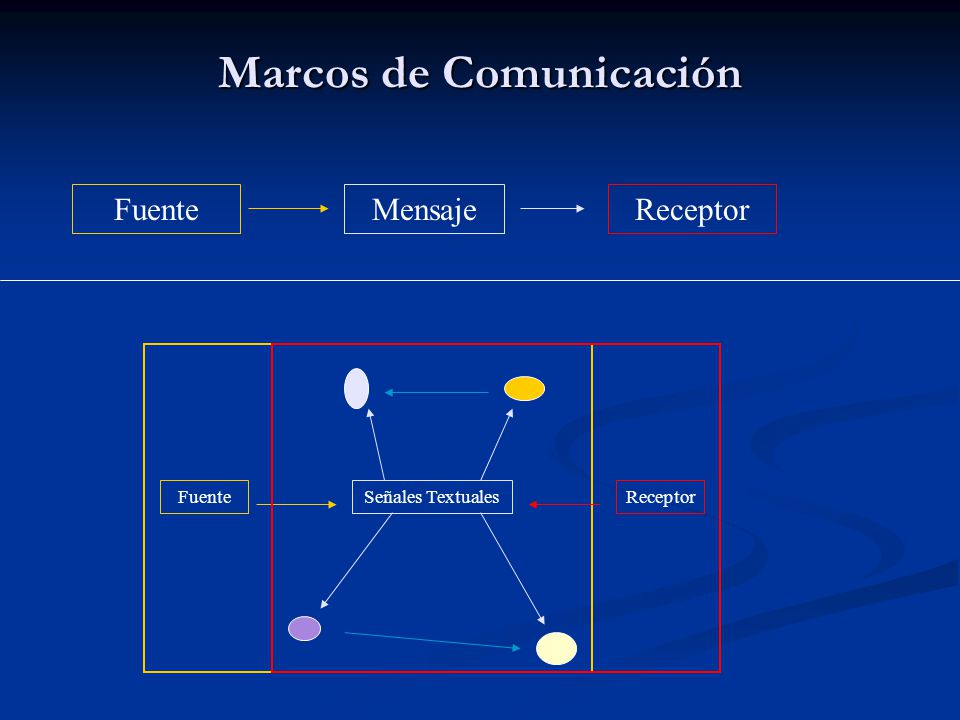 Marcos de Comunicación

Fuente

Mensaje

Receptor

Fuente

Señales Textuales

Receptor